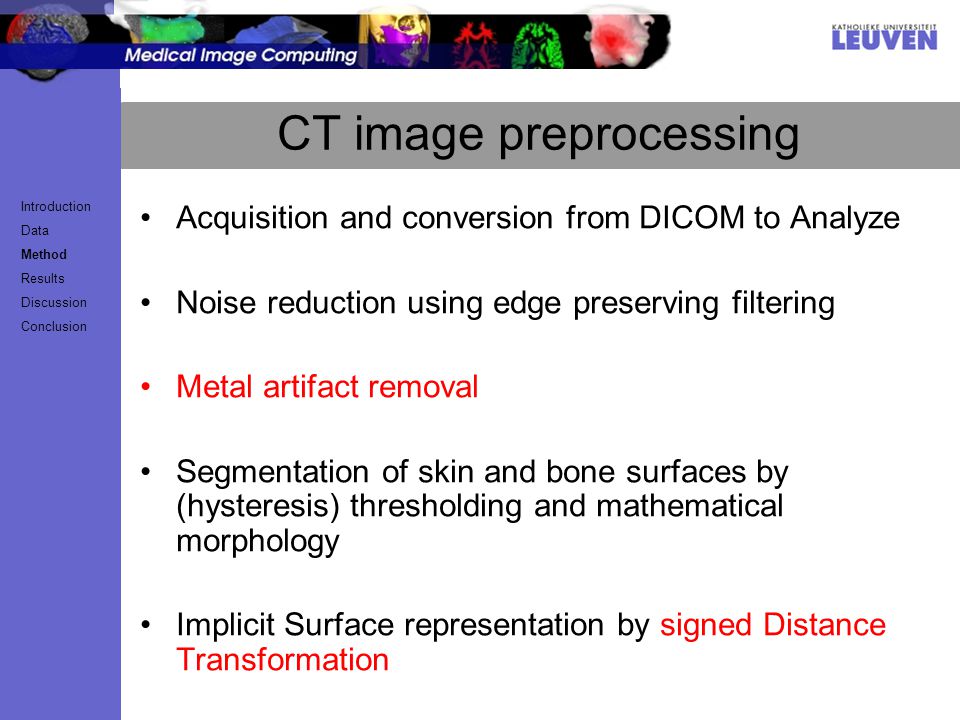 Medical Image Computing

KATHOLIEKE UNIVERSITEIT LEUVEN

CT image preprocessing

Introduction
Data
Method
Results
Discussion
Conclusion

• Acquisition and conversion from DICOM to Analyze

• Noise reduction using edge preserving filtering

• Metal artifact removal

• Segmentation of skin and bone surfaces by (hysteresis) thresholding and mathematical morphology

• Implicit Surface representation by signed Distance Transformation